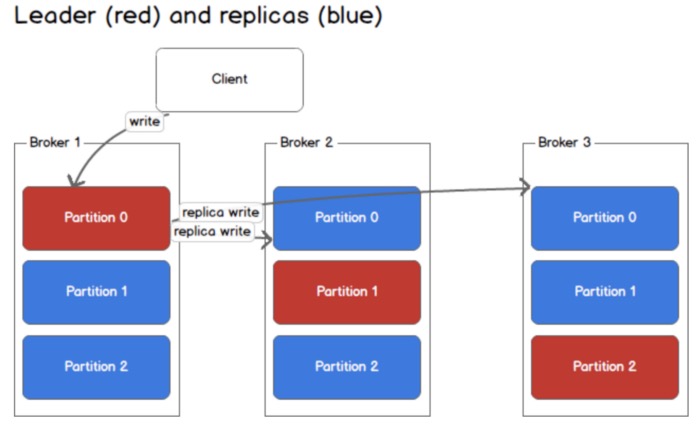 Leader (red) and replicas (blue)

Client

write

Broker 1

Partition 0

Partition 1

Partition 2

replica write

replica write

Broker 2

Partition 0

Partition 1

Partition 2

Broker 3

Partition 0

Partition 1

Partition 2